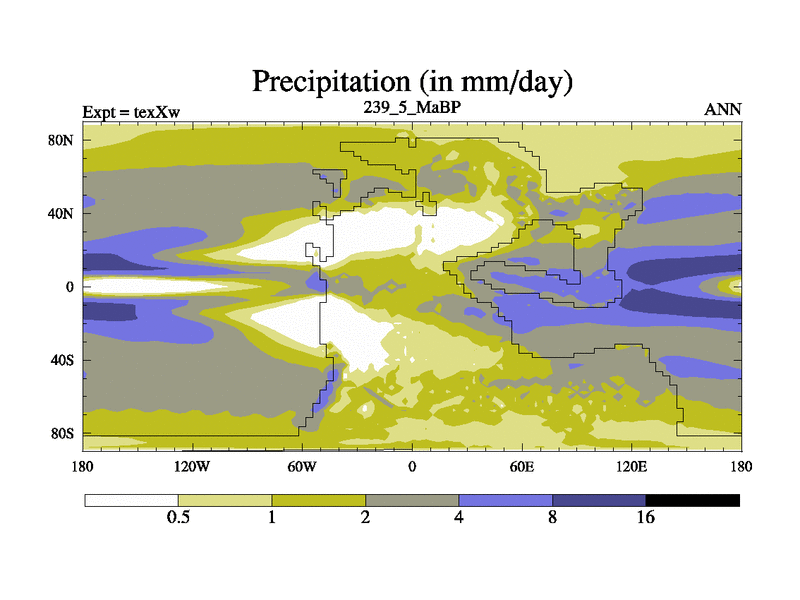 Precipitation (in mm/day)

Expt = texXw

239_5_MaBP

ANN

80N
40N
0
40S
80S

180
120W
60W
0
60E
120E
180

0.5
1
2
4
8
16